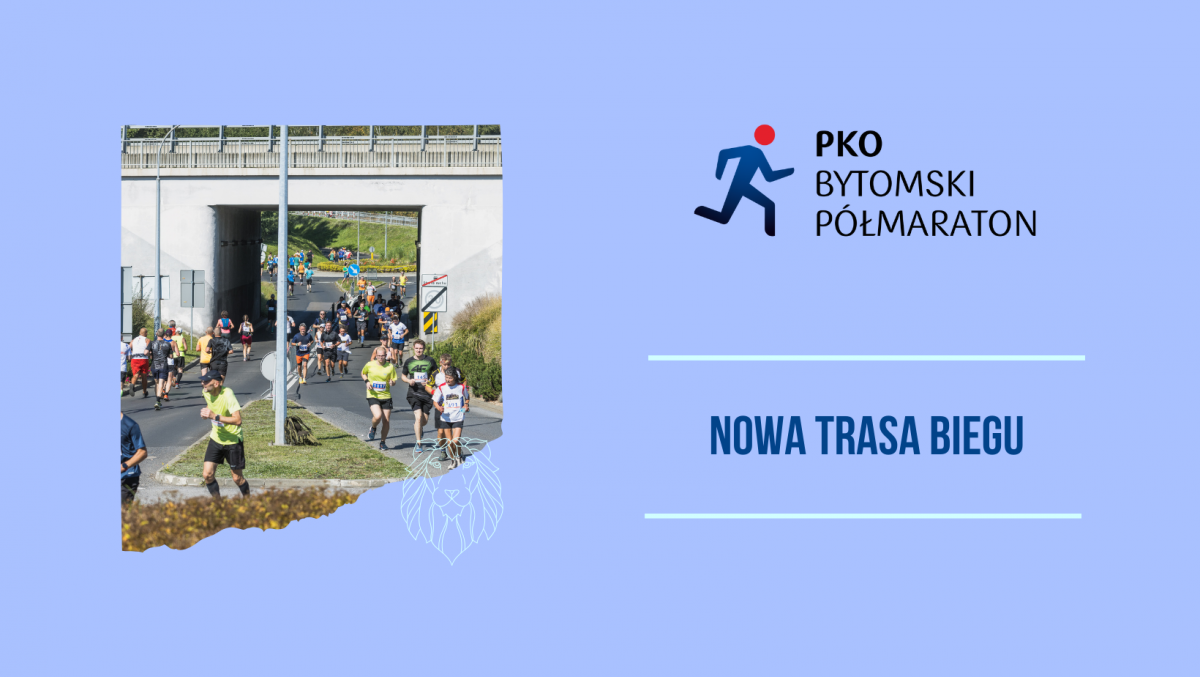 PKO
BYTOMSKI
PÓŁMARATON

NOWA TRASA BIEGU